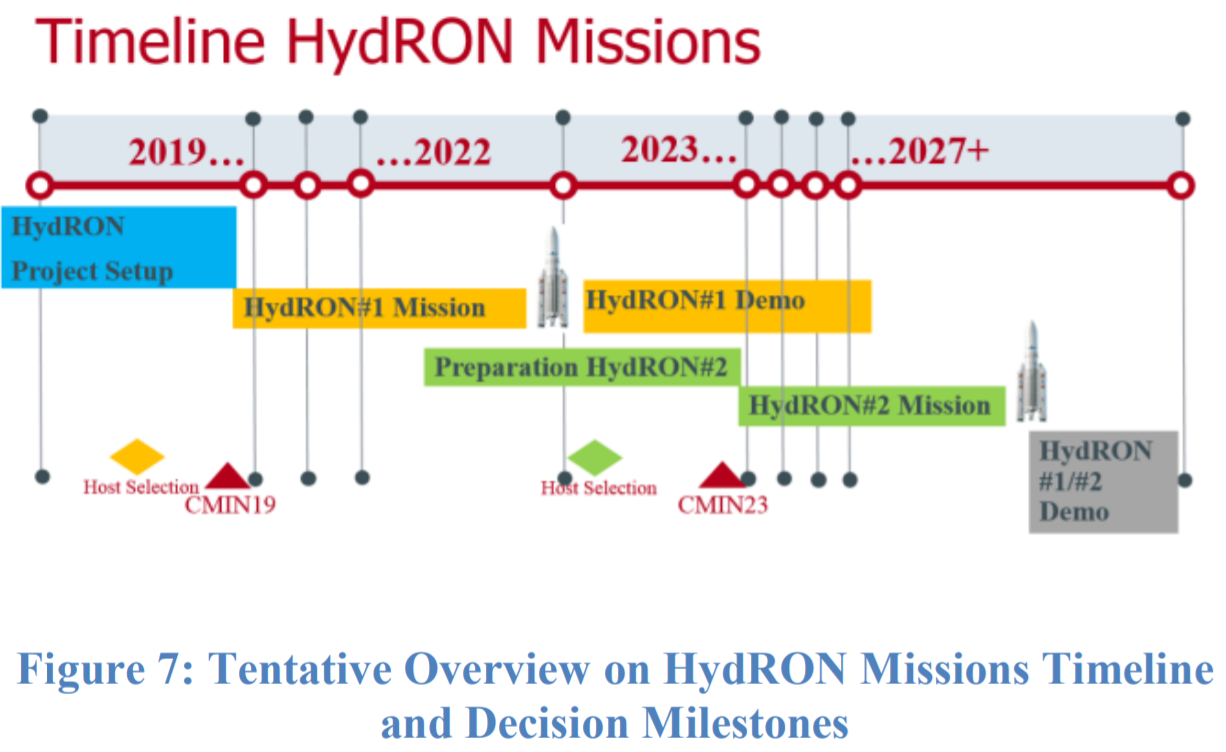 Timeline HydRON Missions

2019…

…2022

2023…

…2027+

HydRON Project Setup

HydRON#1 Mission

HydRON#1 Demo

Preparation HydRON#2

HydRON#2 Mission

HydRON #1/#2 Demo

Host Selection

CMIN19

Host Selection

CMIN23

Figure 7: Tentative Overview on HydRON Missions Timeline and Decision Milestones